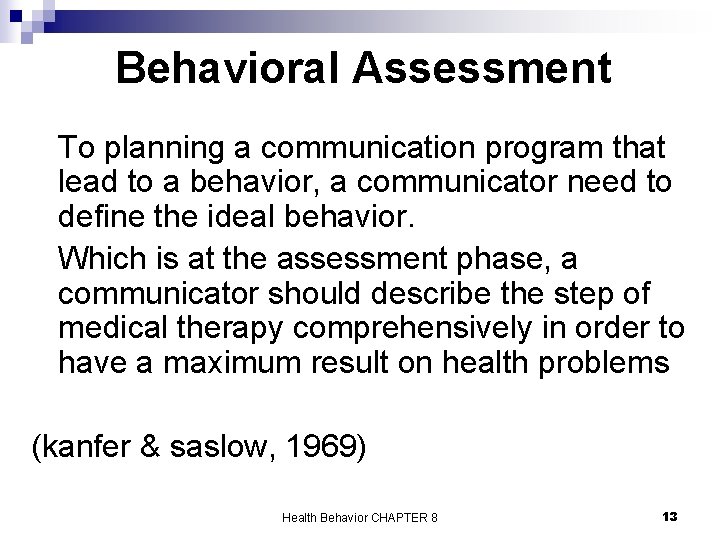 Behavioral Assessment

To planning a communication program that lead to a behavior, a communicator need to define the ideal behavior.

Which is at the assessment phase, a communicator should describe the step of medical therapy comprehensively in order to have a maximum result on health problems

(kanfer & saslow, 1969)

Health Behavior CHAPTER 8

13